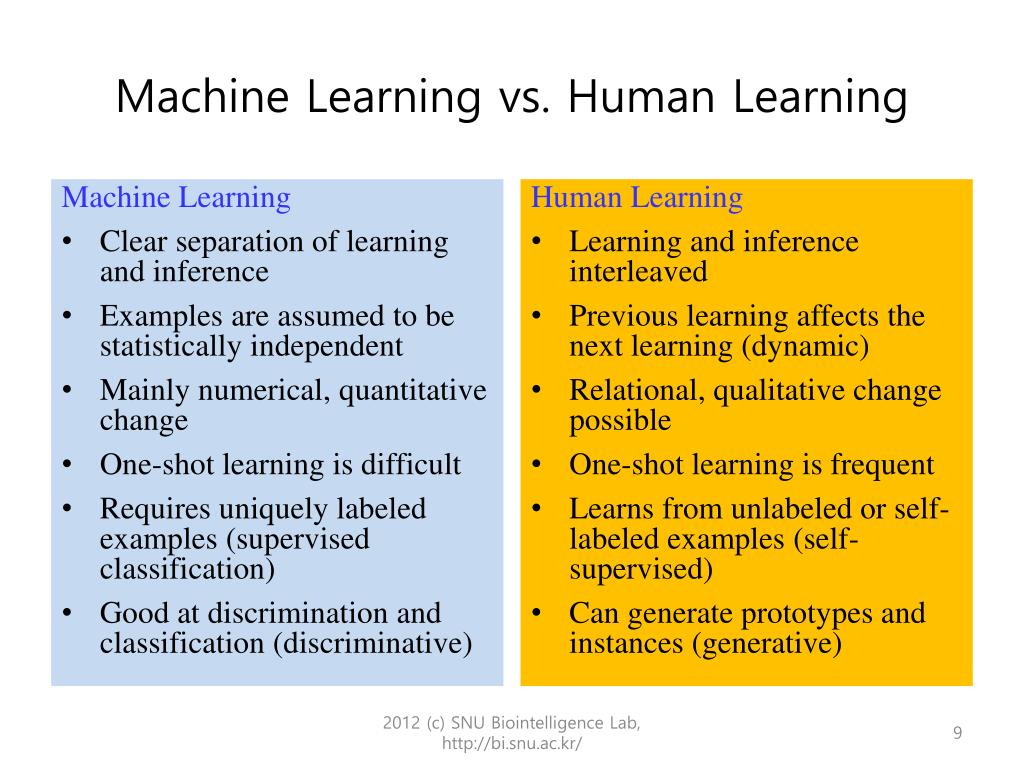 Machine Learning vs. Human Learning

Machine Learning
• Clear separation of learning and inference
• Examples are assumed to be statistically independent
• Mainly numerical, quantitative change
• One-shot learning is difficult
• Requires uniquely labeled examples (supervised classification)
• Good at discrimination and classification (discriminative)

Human Learning
• Learning and inference interleaved
• Previous learning affects the next learning (dynamic)
• Relational, qualitative change possible
• One-shot learning is frequent
• Learns from unlabeled or self-labeled examples (self-supervised)
• Can generate prototypes and instances (generative)

2012 (c) SNU Biointelligence Lab, http://bi.snu.ac.kr/

9